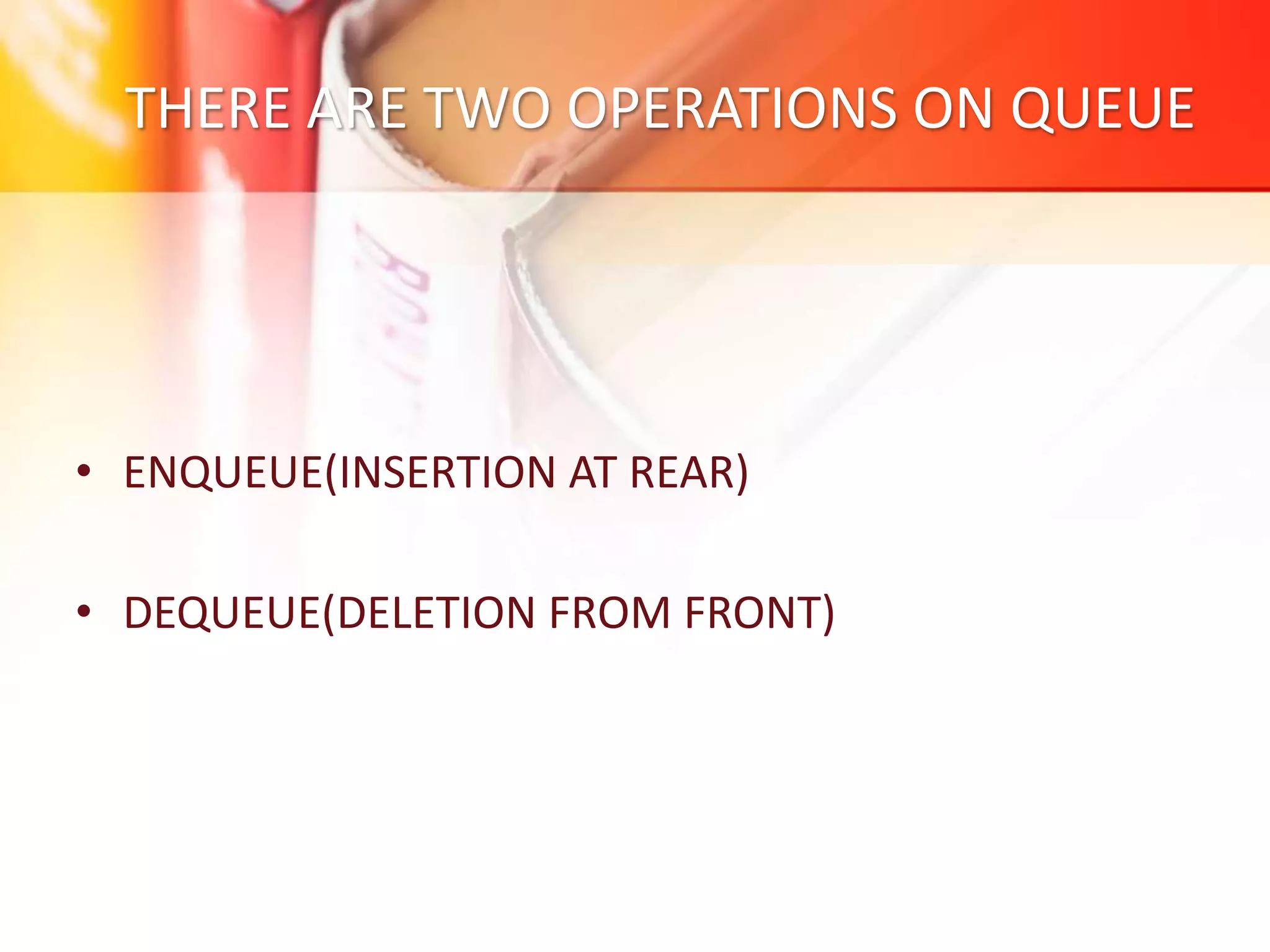 THERE ARE TWO OPERATIONS ON QUEUE

• ENQUEUE(INSERTION AT REAR)

• DEQUEUE(DELETION FROM FRONT)